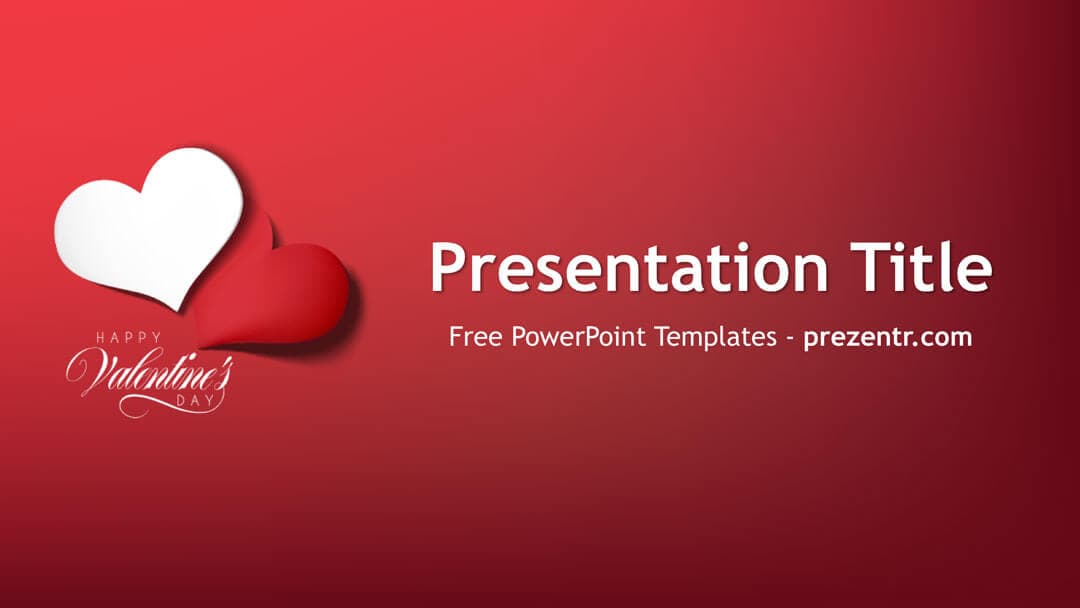 HAPPY
Valentine's
DAY

Presentation Title

Free PowerPoint Templates - prezentr.com